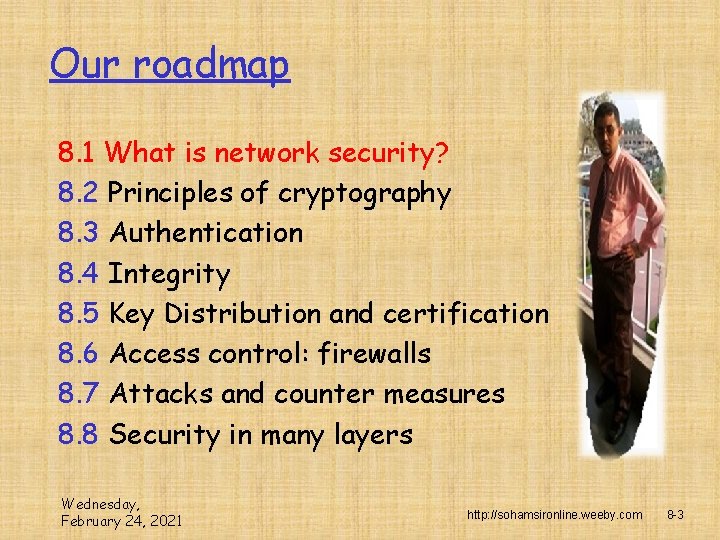 Our roadmap

8.1 What is network security?
8.2 Principles of cryptography
8.3 Authentication
8.4 Integrity
8.5 Key Distribution and certification
8.6 Access control: firewalls
8.7 Attacks and counter measures
8.8 Security in many layers

Wednesday, February 24, 2021

http://sohamsironline.weeby.com

8-3